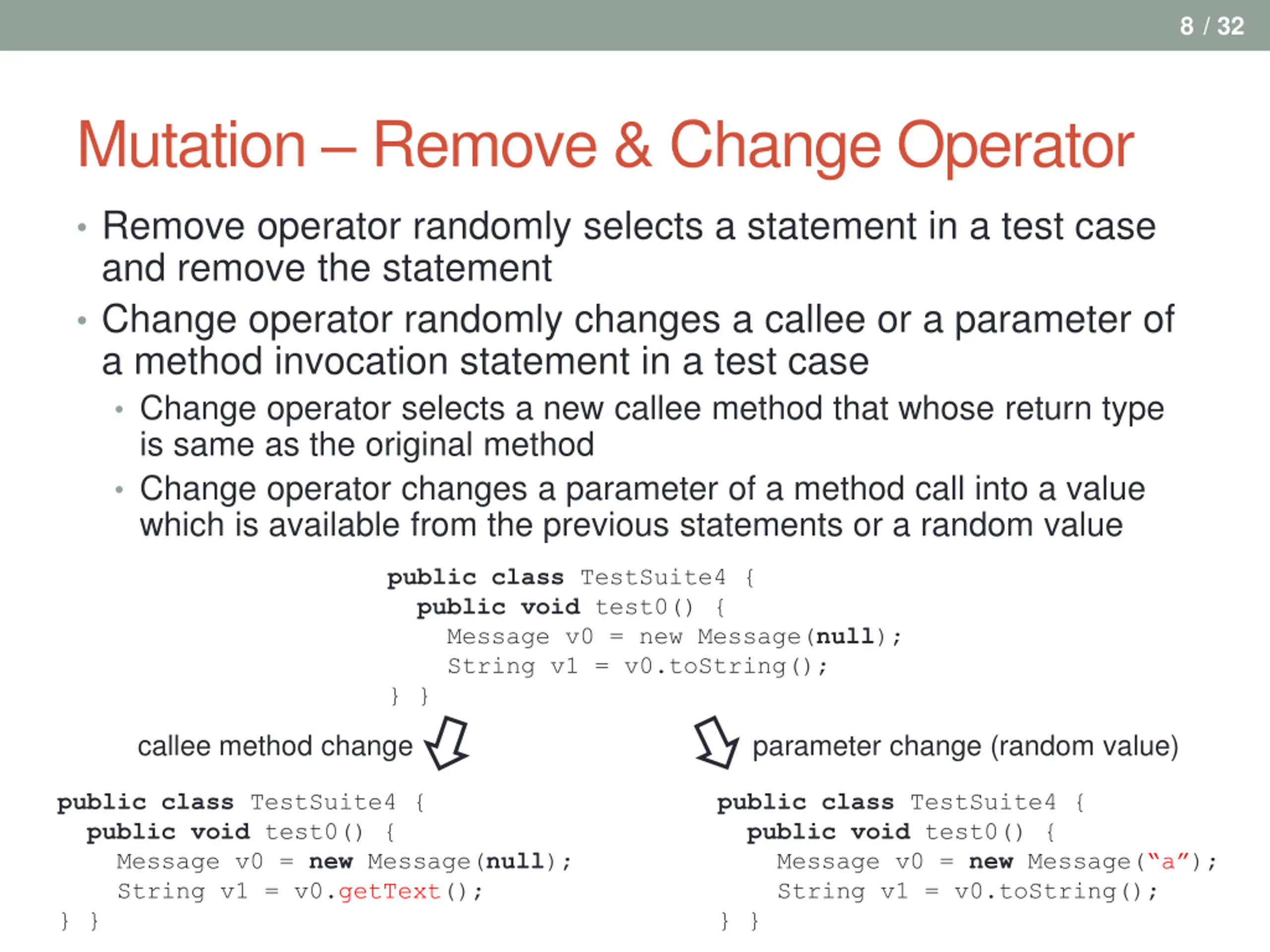 8 / 32

Mutation – Remove & Change Operator

• Remove operator randomly selects a statement in a test case and remove the statement
• Change operator randomly changes a callee or a parameter of a method invocation statement in a test case
  • Change operator selects a new callee method that whose return type is same as the original method
  • Change operator changes a parameter of a method call into a value which is available from the previous statements or a random value

public class TestSuite4 {
  public void test0() {
    Message v0 = new Message(null);
    String v1 = v0.toString();
} }

callee method change

parameter change (random value)

public class TestSuite4 {
  public void test0() {
    Message v0 = new Message(null);
    String v1 = v0.getText();
} }

public class TestSuite4 {
  public void test0() {
    Message v0 = new Message(“a”);
    String v1 = v0.toString();
} }